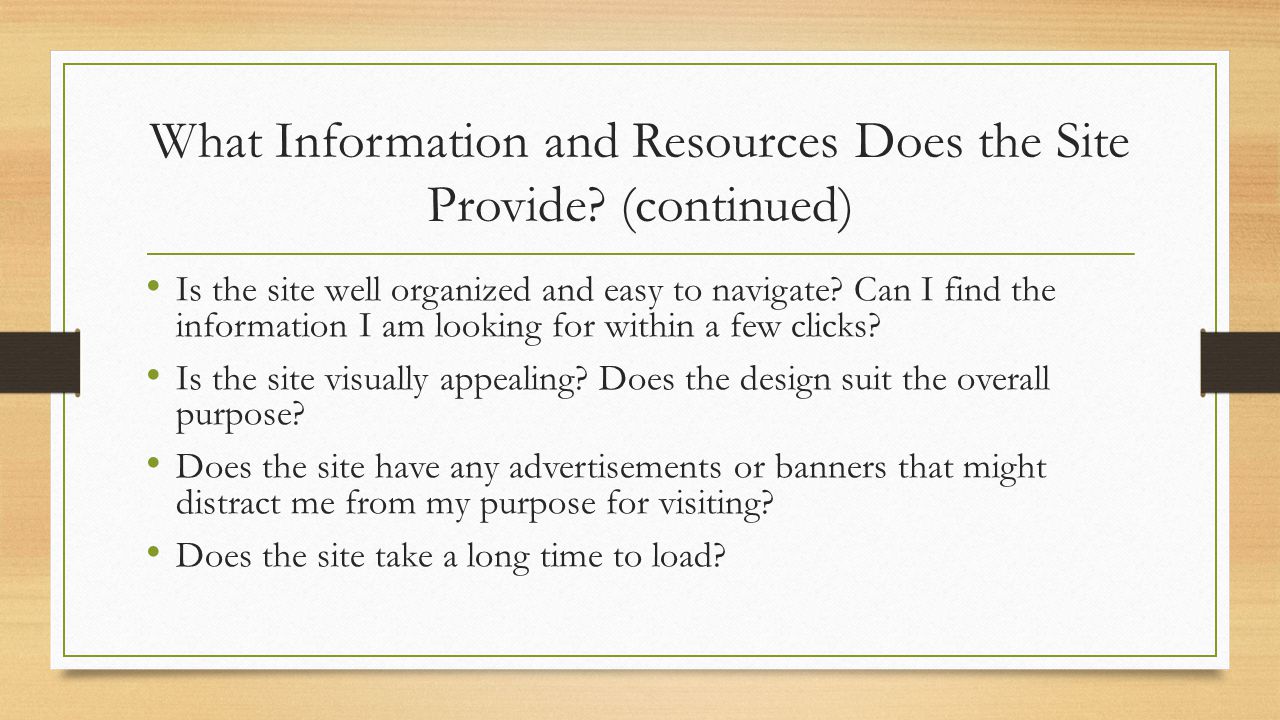 What Information and Resources Does the Site Provide? (continued)

• Is the site well organized and easy to navigate? Can I find the information I am looking for within a few clicks?

• Is the site visually appealing? Does the design suit the overall purpose?

• Does the site have any advertisements or banners that might distract me from my purpose for visiting?

• Does the site take a long time to load?